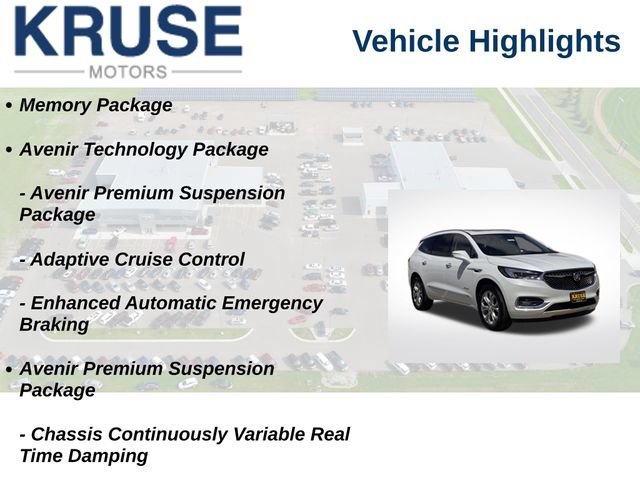 KRUSE
MOTORS

Vehicle Highlights

• Memory Package

• Avenir Technology Package

- Avenir Premium Suspension Package

- Adaptive Cruise Control

- Enhanced Automatic Emergency Braking

• Avenir Premium Suspension Package

- Chassis Continuously Variable Real Time Damping

KRUSE